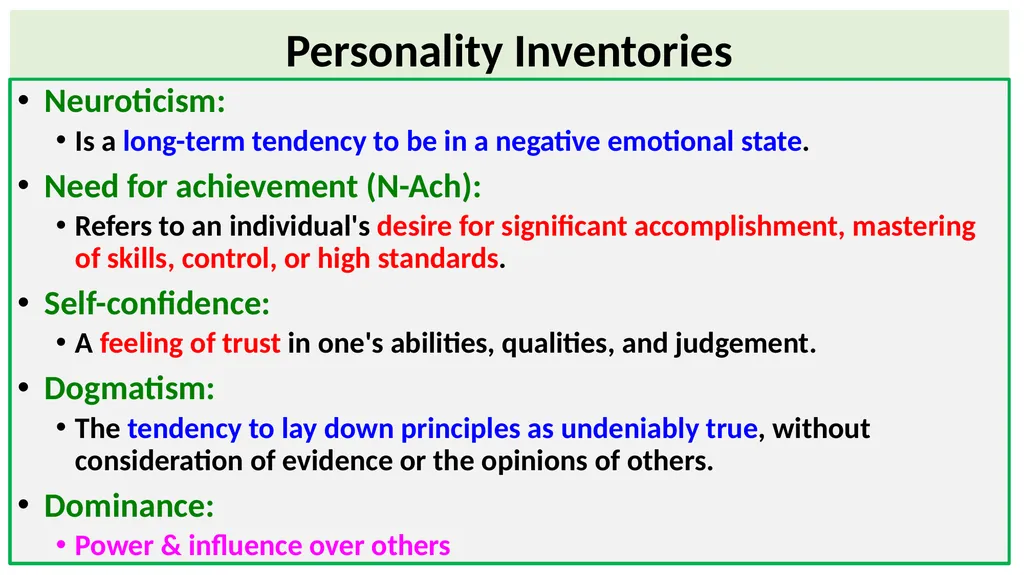 Personality Inventories

• Neuroticism:
  • Is a long-term tendency to be in a negative emotional state.
• Need for achievement (N-Ach):
  • Refers to an individual's desire for significant accomplishment, mastering of skills, control, or high standards.
• Self-confidence:
  • A feeling of trust in one's abilities, qualities, and judgement.
• Dogmatism:
  • The tendency to lay down principles as undeniably true, without consideration of evidence or the opinions of others.
• Dominance:
  • Power & influence over others